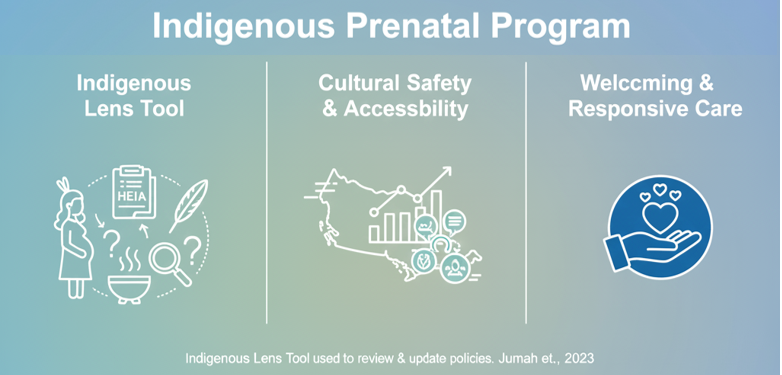 Indigenous Prenatal Program

Indigenous Lens Tool

HEIA

Cultural Safety & Accessbility

Welccming & Responsive Care

Indigenous Lens Tool used to review & update policies. Jumah et., 2023